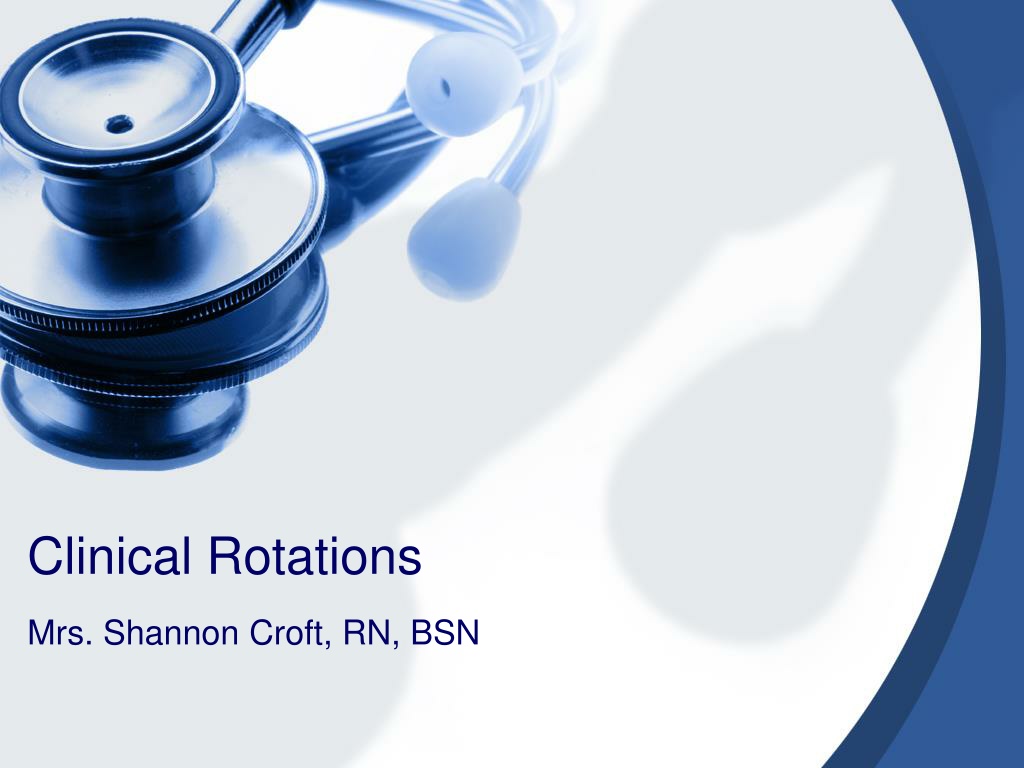 Clinical Rotations

Mrs. Shannon Croft, RN, BSN